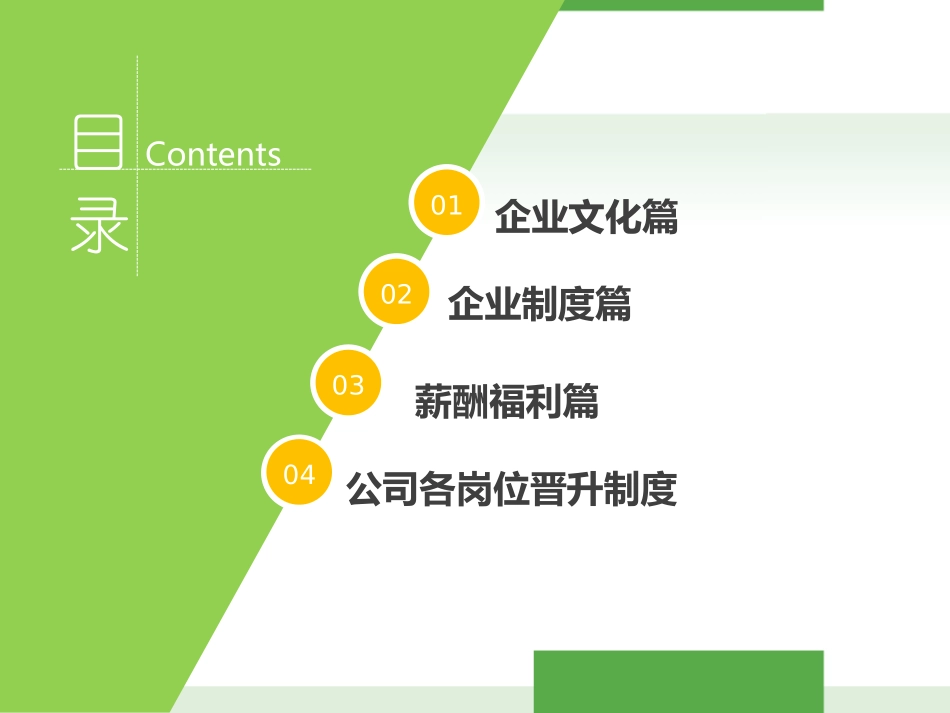 目录 Contents

01 企业文化篇

02 企业制度篇

03 薪酬福利篇

04 公司各岗位晋升制度